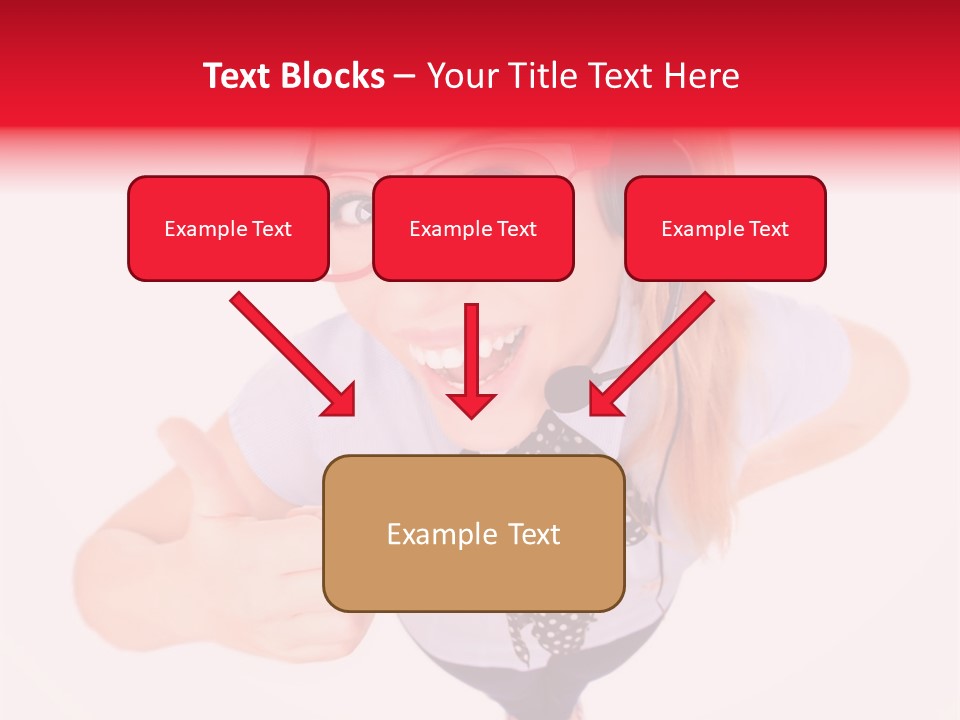 Text Blocks – Your Title Text Here

Example Text

Example Text

Example Text

Example Text